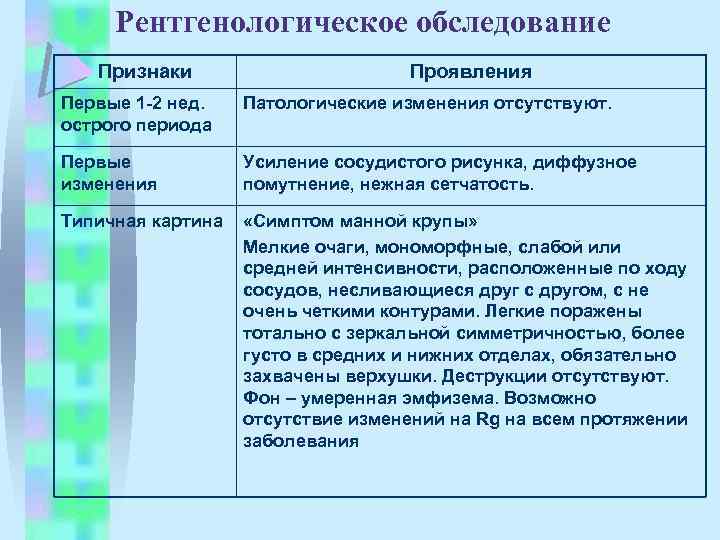 Рентгенологическое обследование

| Признаки | Проявления |
|---|---|
| Первые 1-2 нед. острого периода | Патологические изменения отсутствуют. |
| Первые изменения | Усиление сосудистого рисунка, диффузное помутнение, нежная сетчатость. |
| Типичная картина | «Симптом манной крупы» Мелкие очаги, мономорфные, слабой или средней интенсивности, расположенные по ходу сосудов, несливающиеся друг с другом, с не очень четкими контурами. Легкие поражены тотально с зеркальной симметричностью, более густо в средних и нижних отделах, обязательно захвачены верхушки. Деструкции отсутствуют. Фон – умеренная эмфизема. Возможно отсутствие изменений на Rg на всем протяжении заболевания |